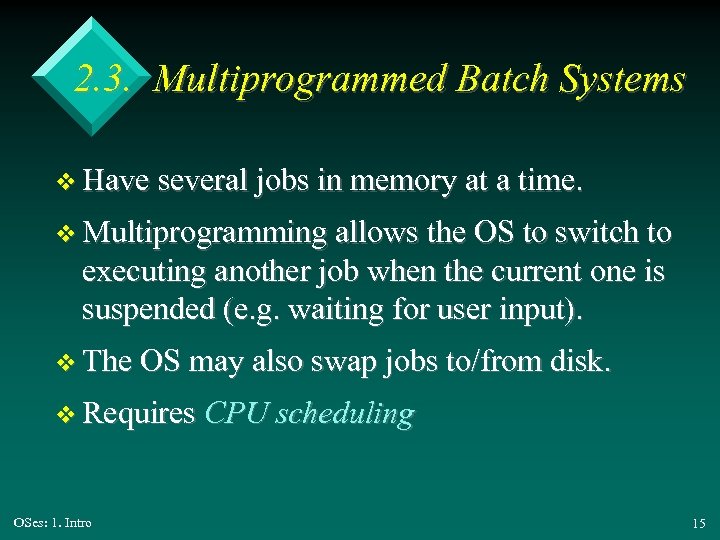 2.3. Multiprogrammed Batch Systems

❖ Have several jobs in memory at a time.

❖ Multiprogramming allows the OS to switch to executing another job when the current one is suspended (e.g. waiting for user input).

❖ The OS may also swap jobs to/from disk.

❖ Requires CPU scheduling

OSes: 1. Intro

15